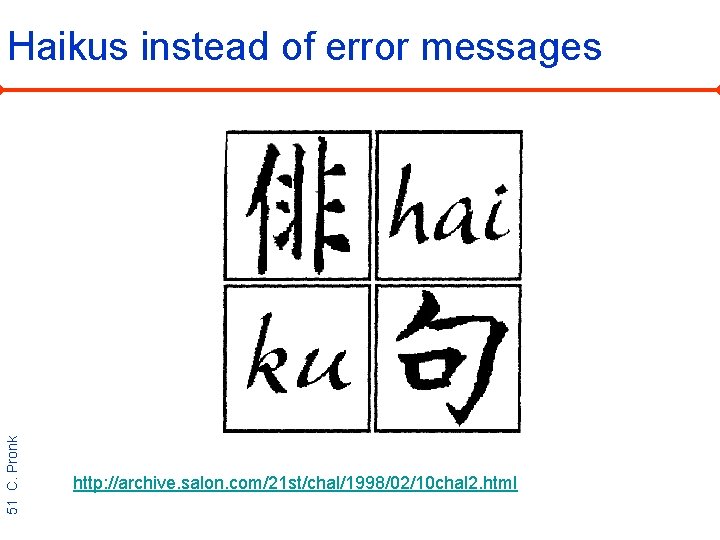 Haikus instead of error messages

俳 hai

ku 句

http://archive.salon.com/21st/chal/1998/02/10chal2.html

51 C. Pronk